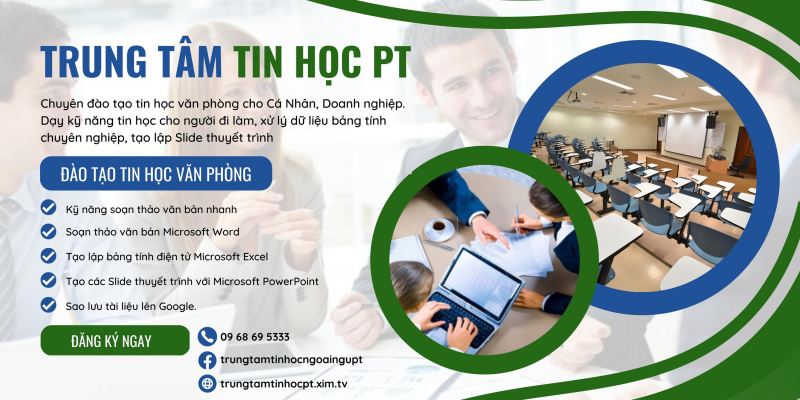 TRUNG TÂM TIN HỌC PT

Chuyên đào tạo tin học văn phòng cho Cá Nhân, Doanh nghiệp. Dạy kỹ năng tin học cho người đi làm, xử lý dữ liệu bảng tính chuyên nghiệp, tạo lập Slide thuyết trình

ĐÀO TẠO TIN HỌC VĂN PHÒNG

Kỹ năng soạn thảo văn bản nhanh

Soạn thảo văn bản Microsoft Word

Tạo lập bảng tính điện tử Microsoft Excel

Tạo các Slide thuyết trình với Microsoft PowerPoint

Sao lưu tài liệu lên Google.

ĐĂNG KÝ NGAY

09 68 69 5333

trungtamtinhocngoaingupt

trungtamtinhocpt.xim.tv